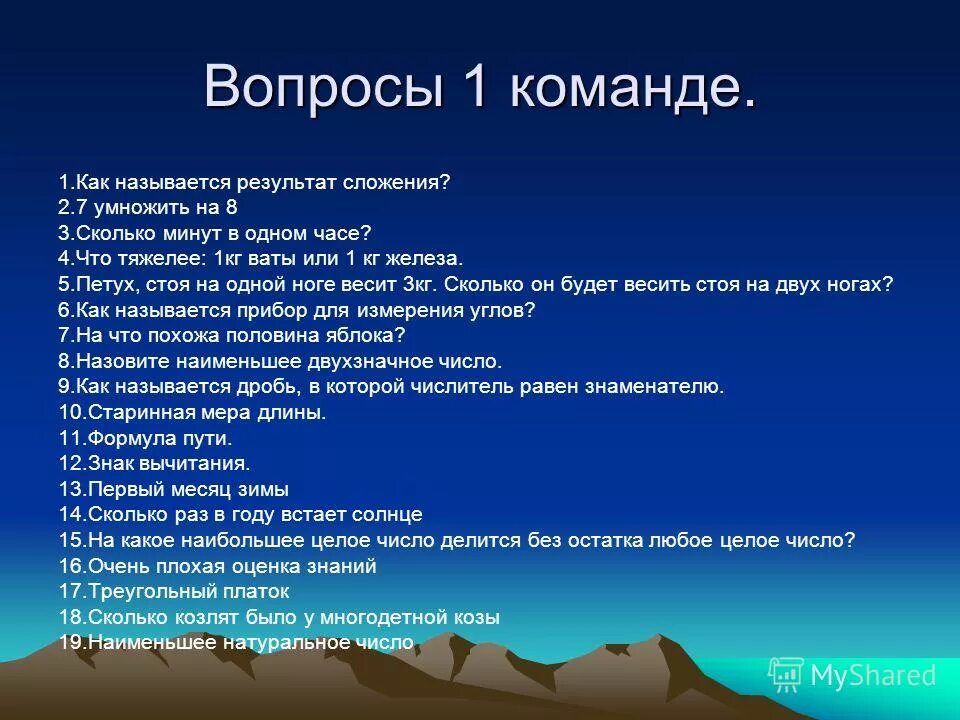 Вопросы 1 команде.

1.Как называется результат сложения?
2.7 умножить на 8
3.Сколько минут в одном часе?
4.Что тяжелее: 1кг ваты или 1 кг железа.
5.Петух, стоя на одной ноге весит 3кг. Сколько он будет весить стоя на двух ногах?
6.Как называется прибор для измерения углов?
7.На что похожа половина яблока?
8.Назовите наименьшее двухзначное число.
9.Как называется дробь, в которой числитель равен знаменателю.
10.Старинная мера длины.
11.Формула пути.
12.Знак вычитания.
13.Первый месяц зимы
14.Сколько раз в году встает солнце
15.На какое наибольшее целое число делится без остатка любое целое число?
16.Очень плохая оценка знаний
17.Треугольный платок
18.Сколько козлят было у многодетной козы
19.Наименьшее натуральное число

MyShared